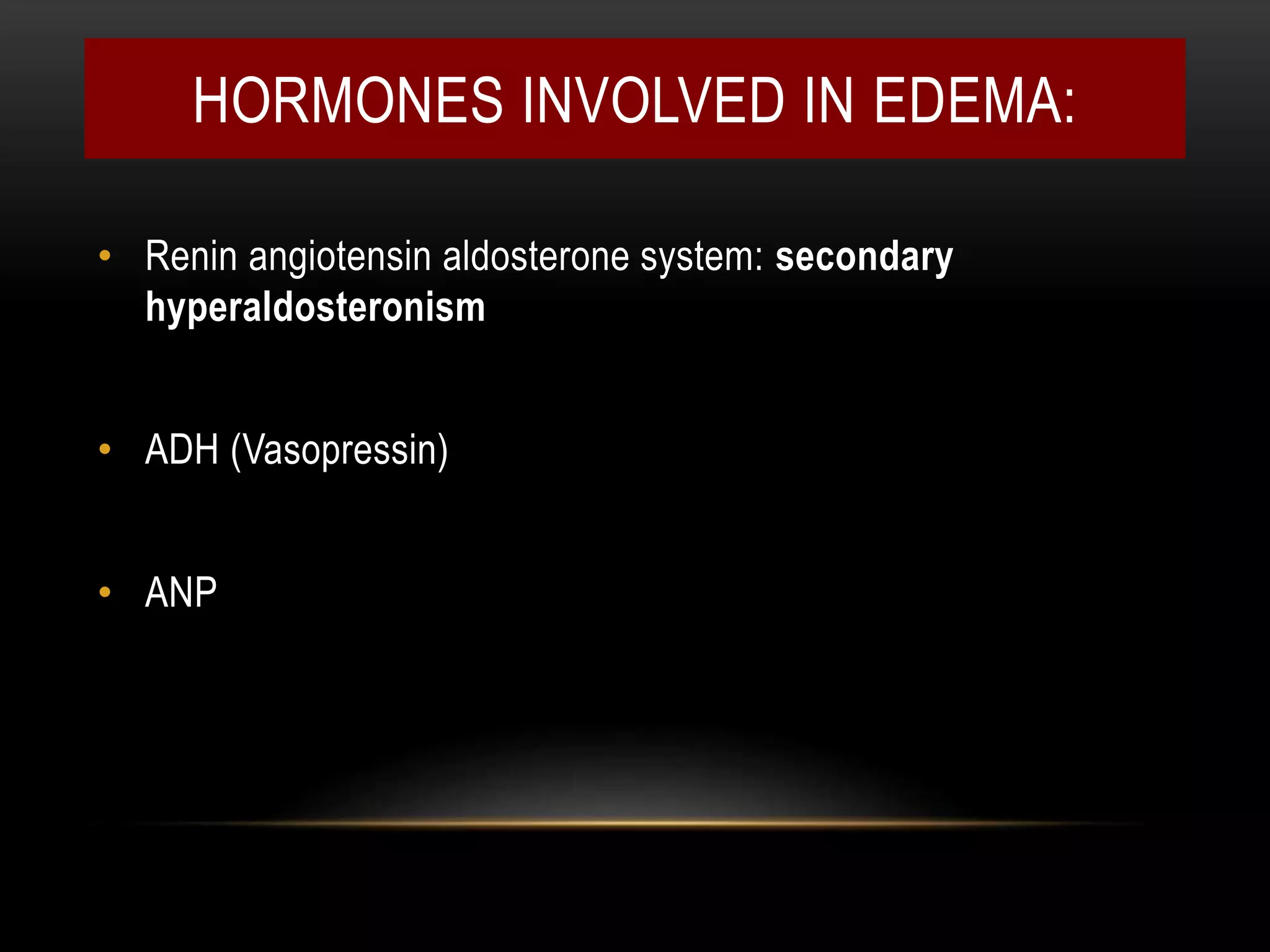 HORMONES INVOLVED IN EDEMA:

• Renin angiotensin aldosterone system: secondary hyperaldosteronism

• ADH (Vasopressin)

• ANP